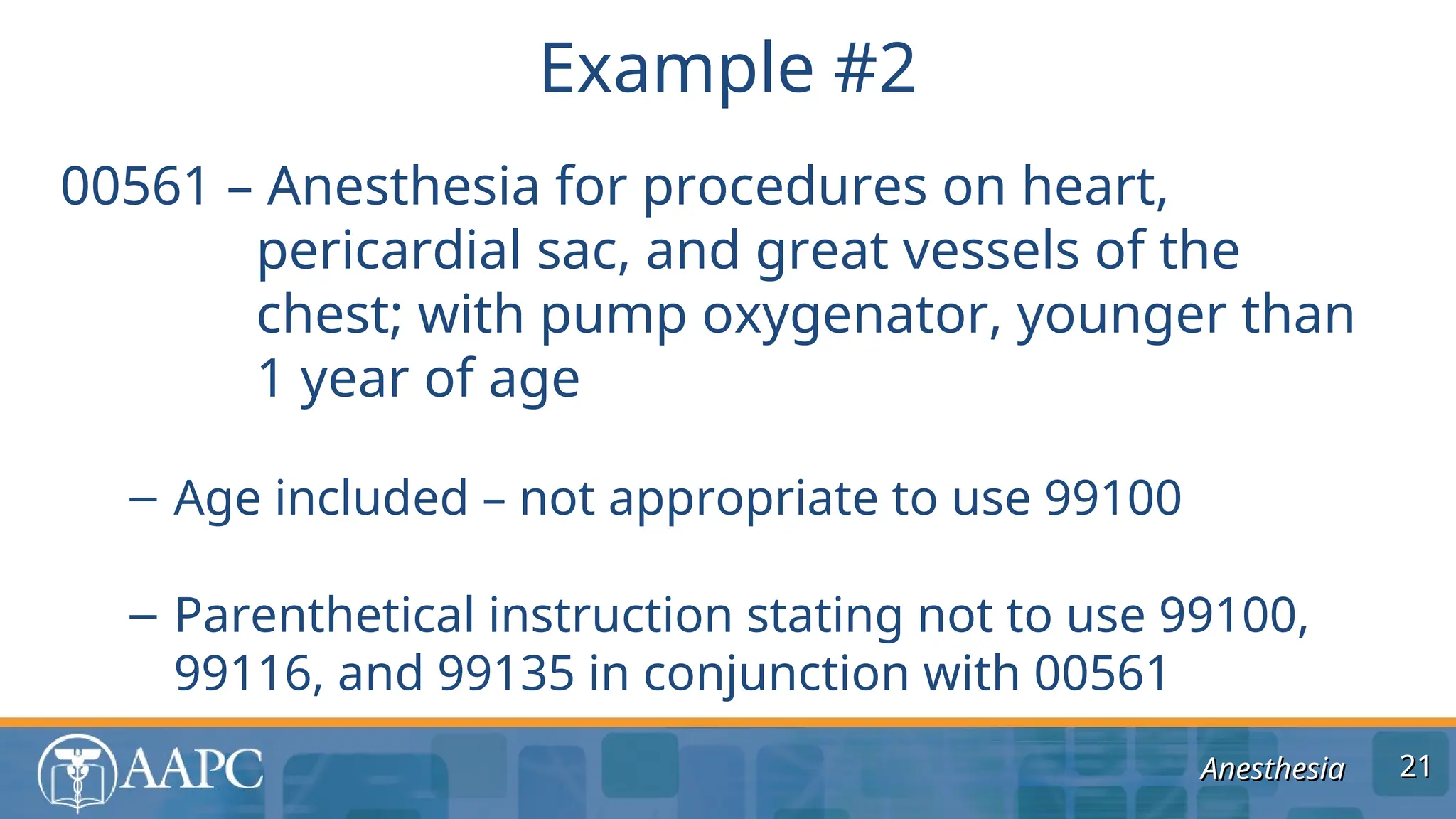 Example #2

00561 – Anesthesia for procedures on heart, pericardial sac, and great vessels of the chest; with pump oxygenator, younger than 1 year of age

– Age included – not appropriate to use 99100

– Parenthetical instruction stating not to use 99100, 99116, and 99135 in conjunction with 00561

AAPC

Anesthesia

21